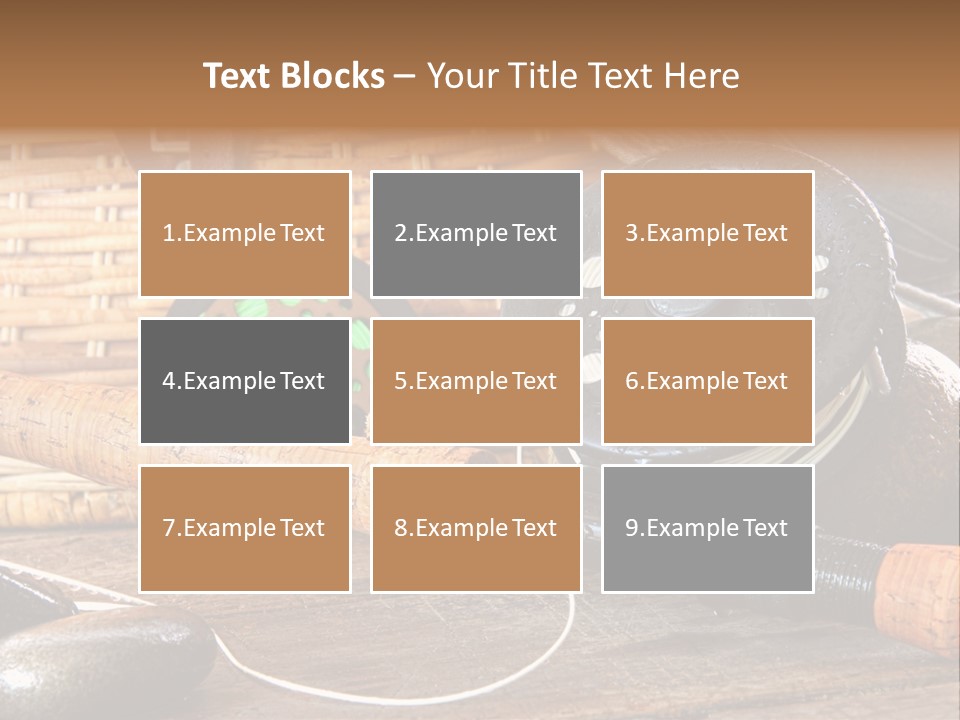 Text Blocks – Your Title Text Here

1.Example Text

2.Example Text

3.Example Text

4.Example Text

5.Example Text

6.Example Text

7.Example Text

8.Example Text

9.Example Text